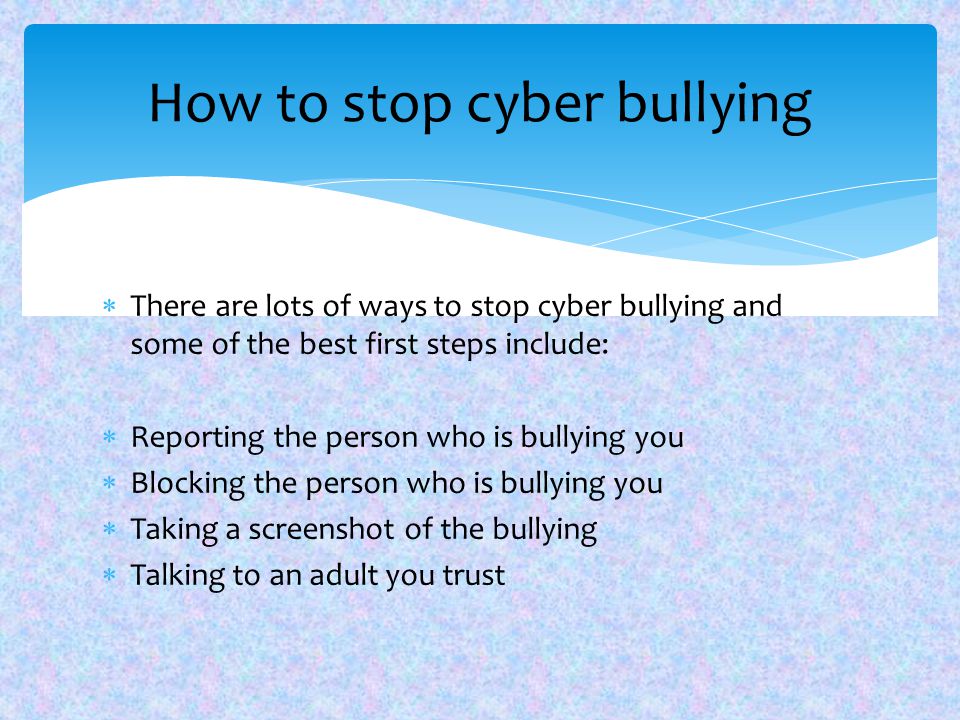 How to stop cyber bullying

* There are lots of ways to stop cyber bullying and some of the best first steps include:

* Reporting the person who is bullying you
* Blocking the person who is bullying you
* Taking a screenshot of the bullying
* Talking to an adult you trust